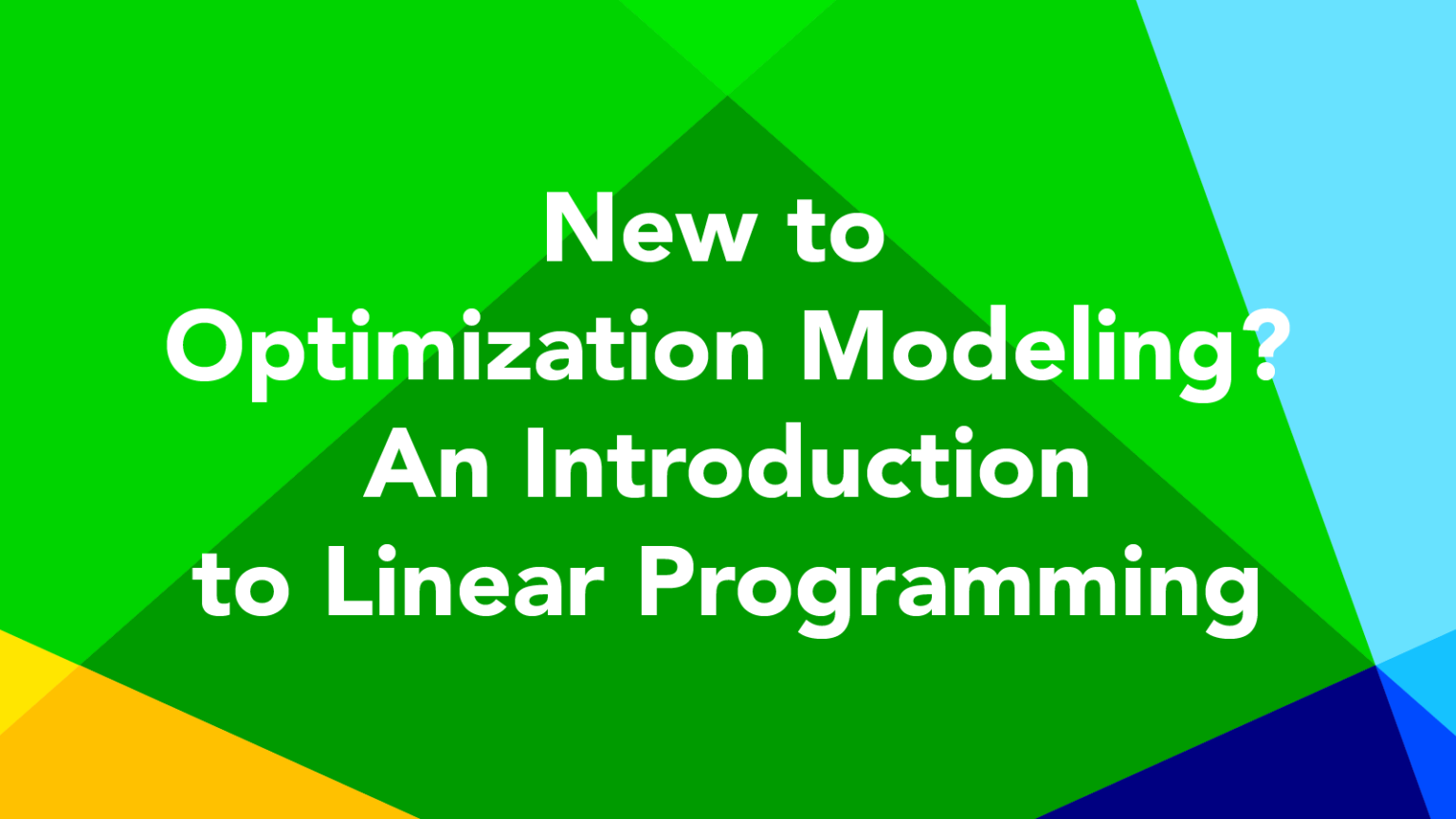 New to
Optimization Modeling?
An Introduction
to Linear Programming